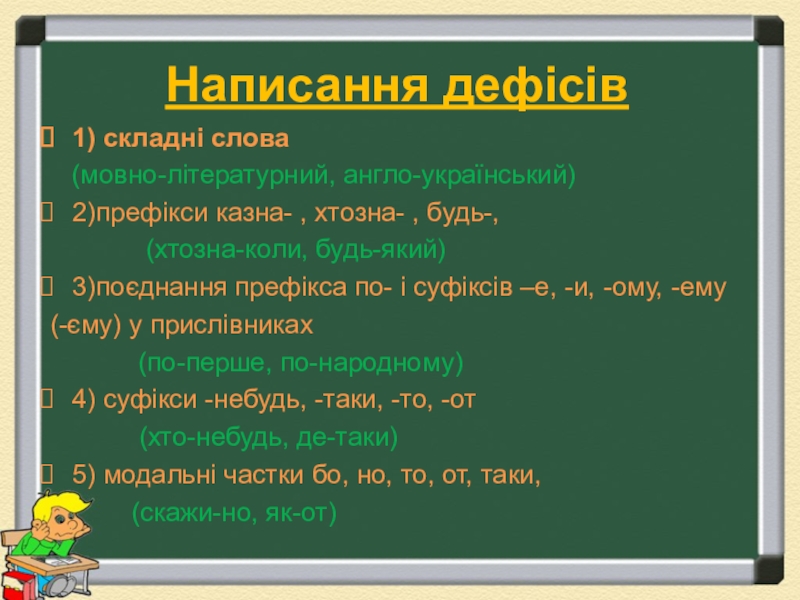 Написання дефісів

 1) складні слова
(мовно-літературний, англо-український)

 2)префікси казна- , хтозна- , будь-,
(хтозна-коли, будь-який)

 3)поєднання префікса по- і суфіксів –е, -и, -ому, -ему (-єму) у прислівниках
(по-перше, по-народному)

 4) суфікси -небудь, -таки, -то, -от
(хто-небудь, де-таки)

 5) модальні частки бо, но, то, от, таки,
(скажи-но, як-от)